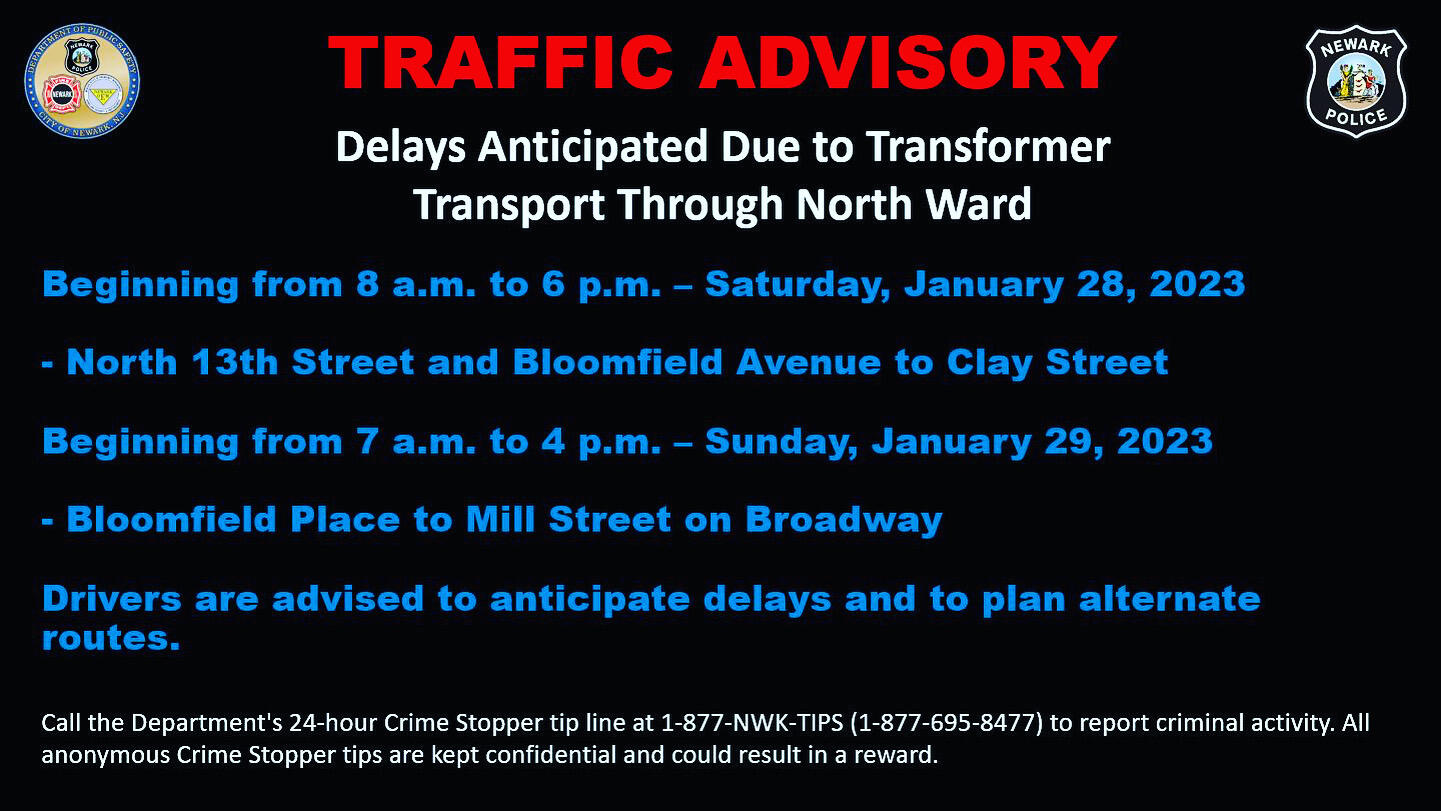 DEPARTMENT OF PUBLIC SAFETY
NEWARK POLICE
NEWARK
CITY OF NEWARK, N.J.

TRAFFIC ADVISORY

NEWARK
POLICE

Delays Anticipated Due to Transformer Transport Through North Ward

Beginning from 8 a.m. to 6 p.m. – Saturday, January 28, 2023

- North 13th Street and Bloomfield Avenue to Clay Street

Beginning from 7 a.m. to 4 p.m. – Sunday, January 29, 2023

- Bloomfield Place to Mill Street on Broadway

Drivers are advised to anticipate delays and to plan alternate routes.

Call the Department's 24-hour Crime Stopper tip line at 1-877-NWK-TIPS (1-877-695-8477) to report criminal activity. All anonymous Crime Stopper tips are kept confidential and could result in a reward.